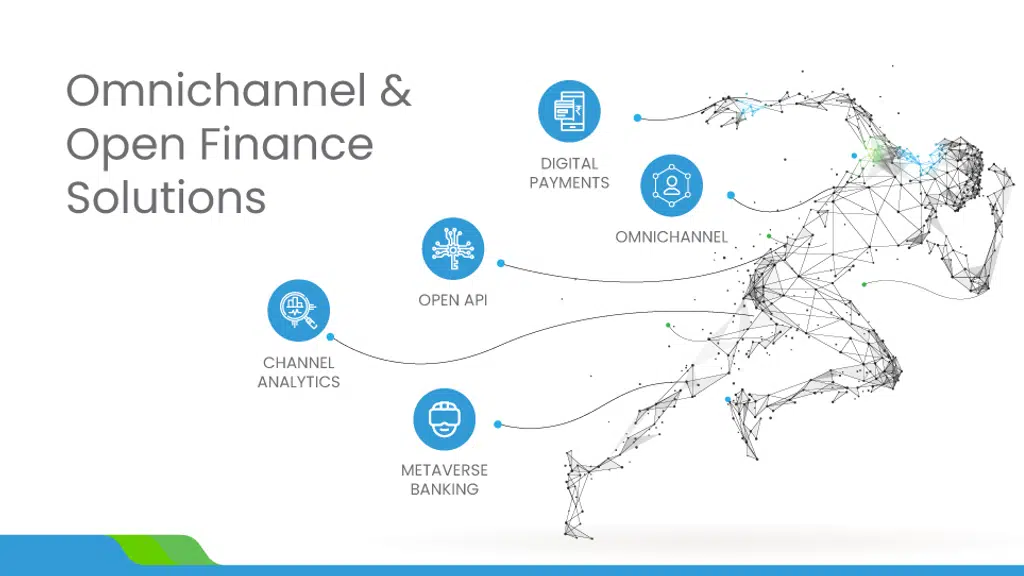 Omnichannel & Open Finance Solutions

DIGITAL PAYMENTS

OMNICHANNEL

OPEN API

CHANNEL ANALYTICS

METAVERSE BANKING